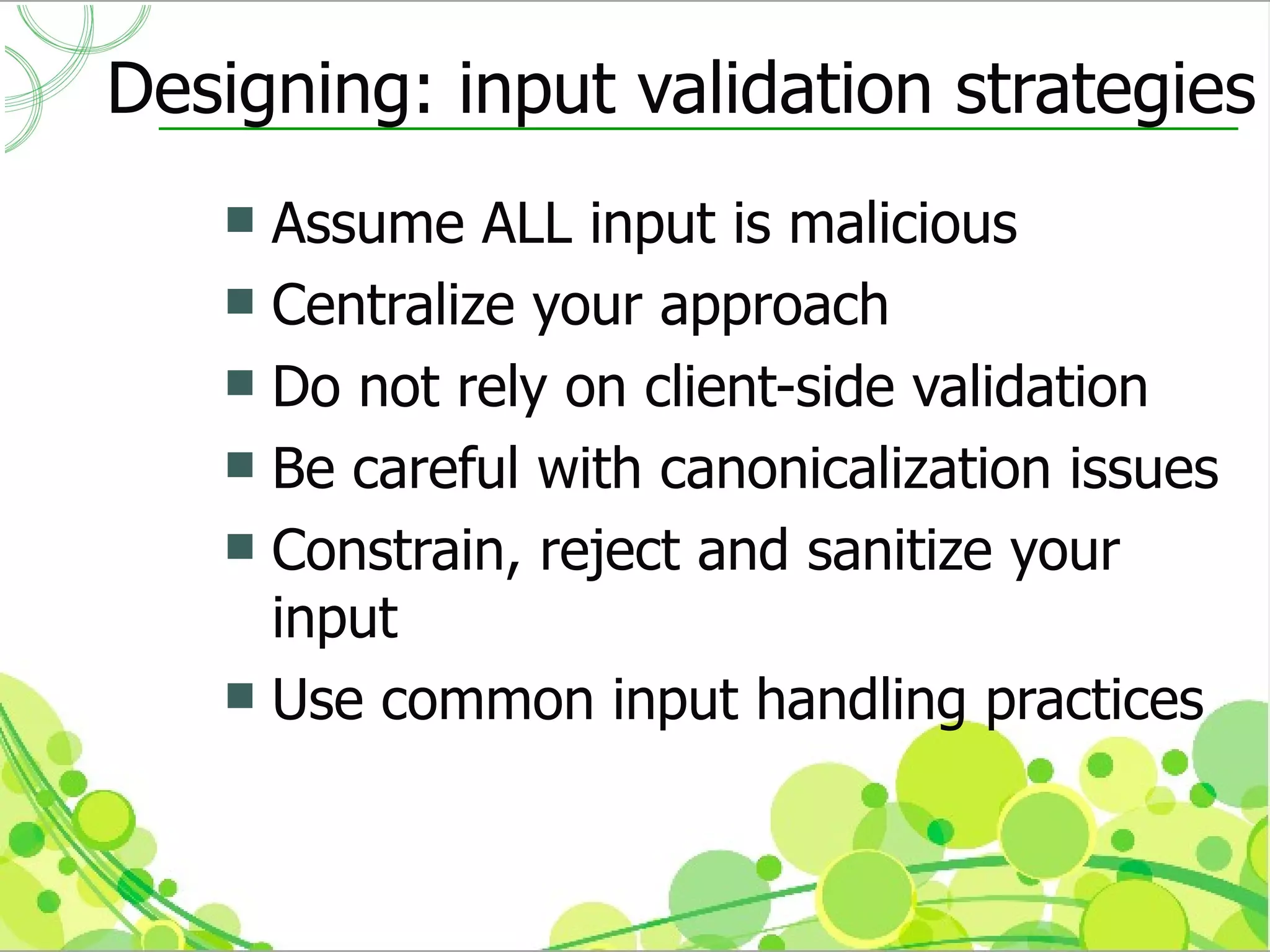 Designing: input validation strategies

- Assume ALL input is malicious
- Centralize your approach
- Do not rely on client-side validation
- Be careful with canonicalization issues
- Constrain, reject and sanitize your input
- Use common input handling practices